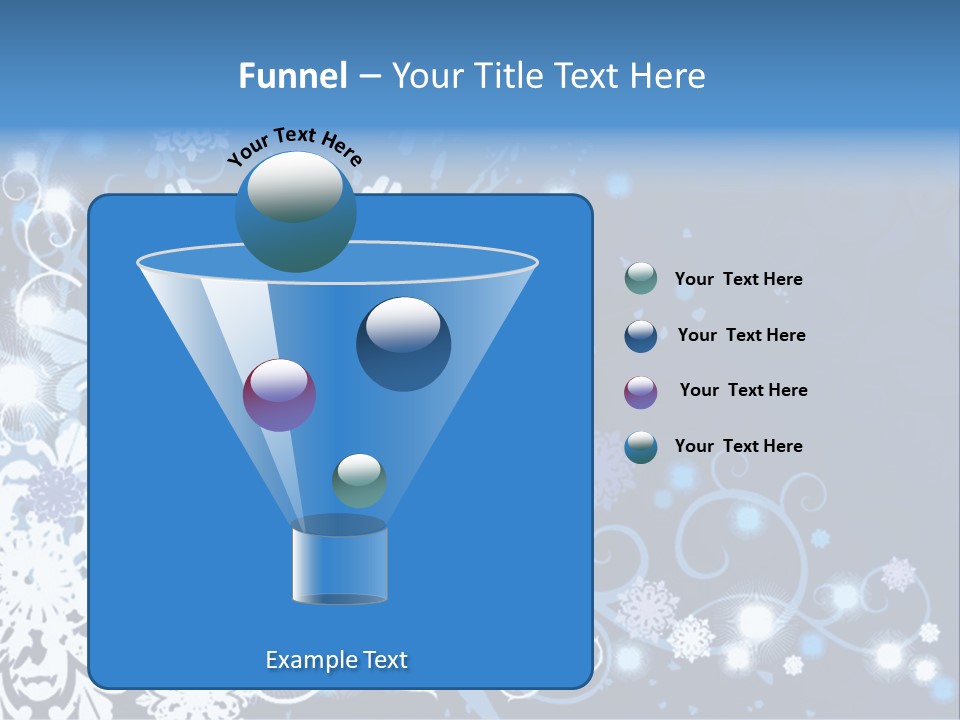 Funnel – Your Title Text Here

Your Text Here

Your Text Here

Your Text Here

Your Text Here

Your Text Here

Example Text